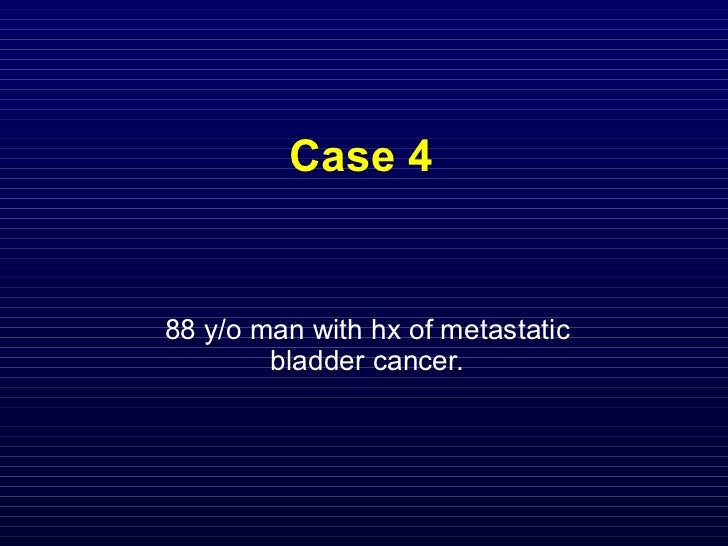 Case 4

88 y/o man with hx of metastatic bladder cancer.